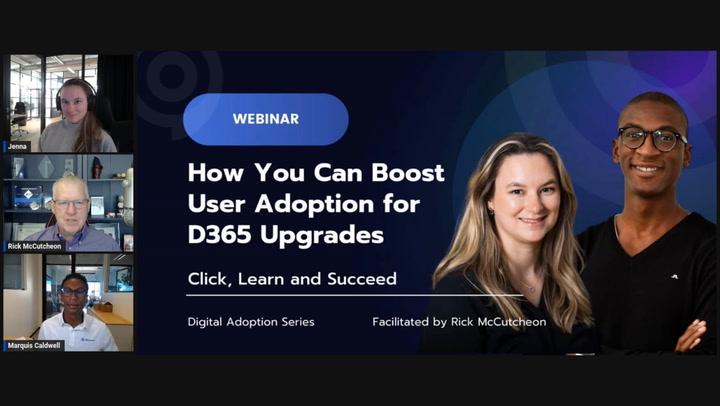 Jenna

Rick McCutcheon

Marquis Caldwell

WEBINAR

How You Can Boost User Adoption for D365 Upgrades

Click, Learn and Succeed

Digital Adoption Series

Facilitated by Rick McCutcheon